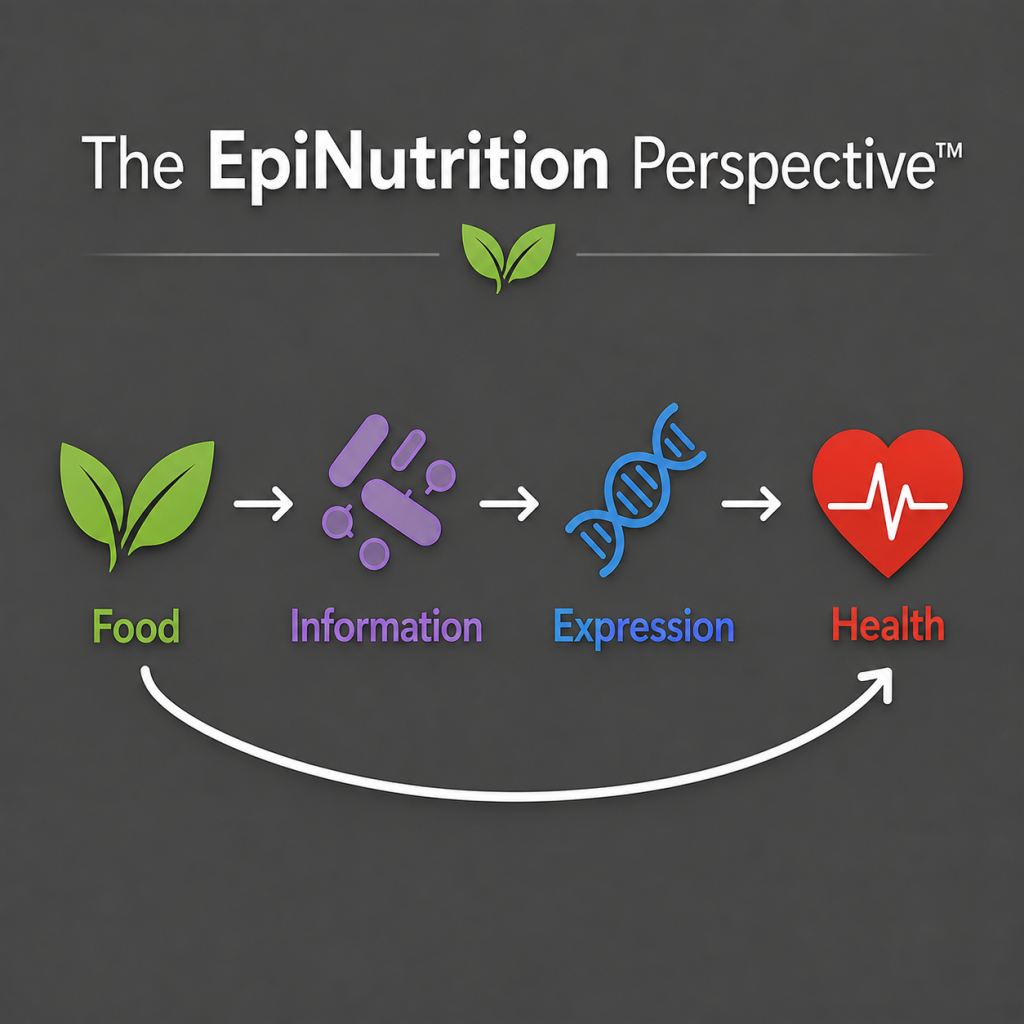 The EpiNutrition Perspective™

Food → Information → Expression → Health